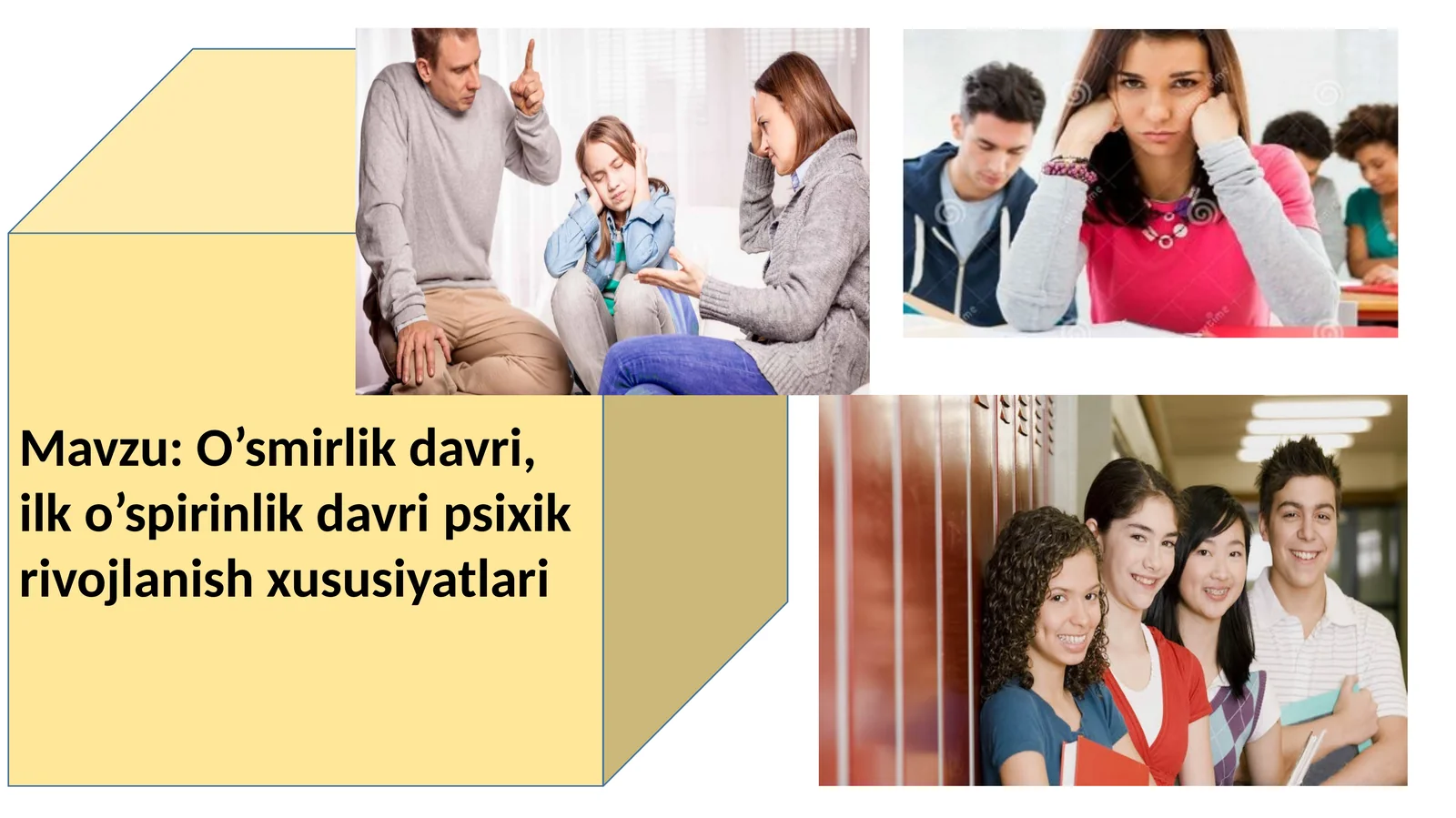 Mavzu: O’smirlik davri, ilk o’spirinlik davri psixik rivojlanish xususiyatlari